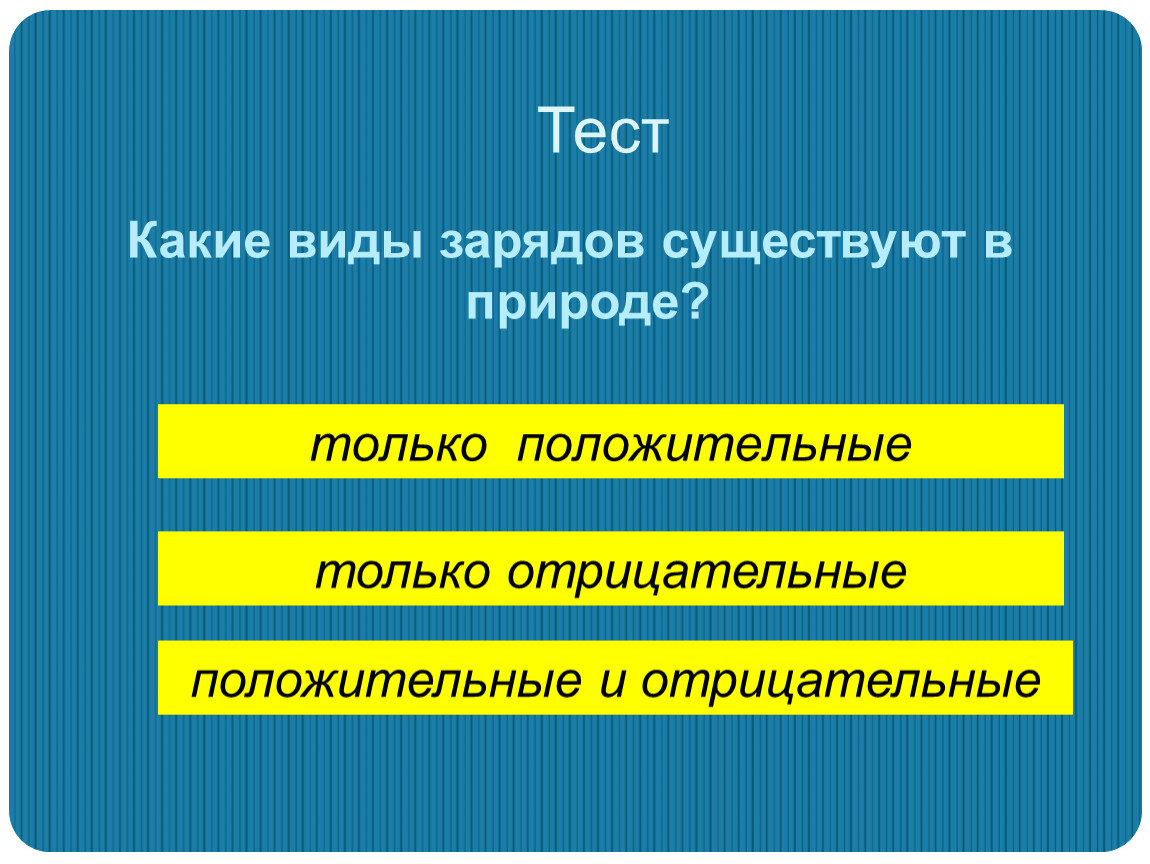 Тест

Какие виды зарядов существуют в природе?

только положительные

только отрицательные

положительные и отрицательные